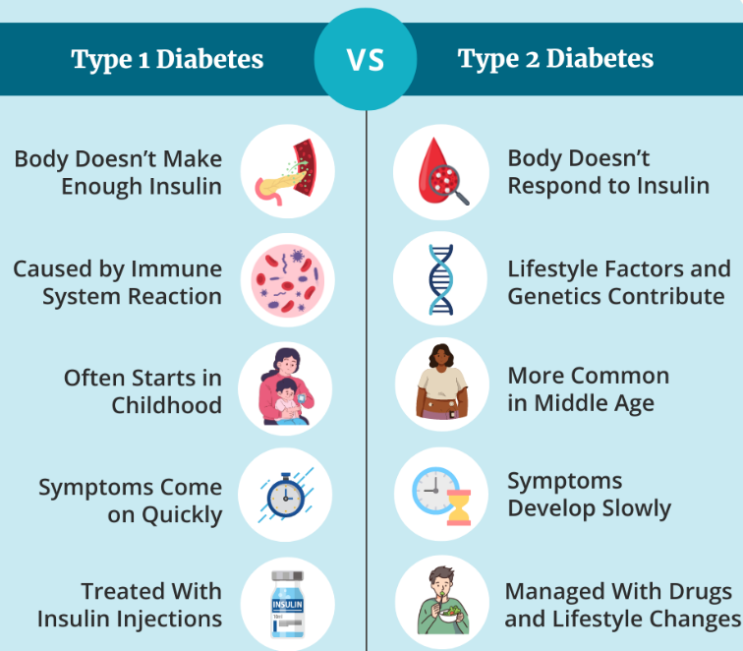 Type 1 Diabetes

VS

Type 2 Diabetes

Body Doesn't Make Enough Insulin

Caused by Immune System Reaction

Often Starts in Childhood

Symptoms Come on Quickly

Treated With Insulin Injections

INSULIN

Body Doesn't Respond to Insulin

Lifestyle Factors and Genetics Contribute

More Common in Middle Age

Symptoms Develop Slowly

Managed With Drugs and Lifestyle Changes